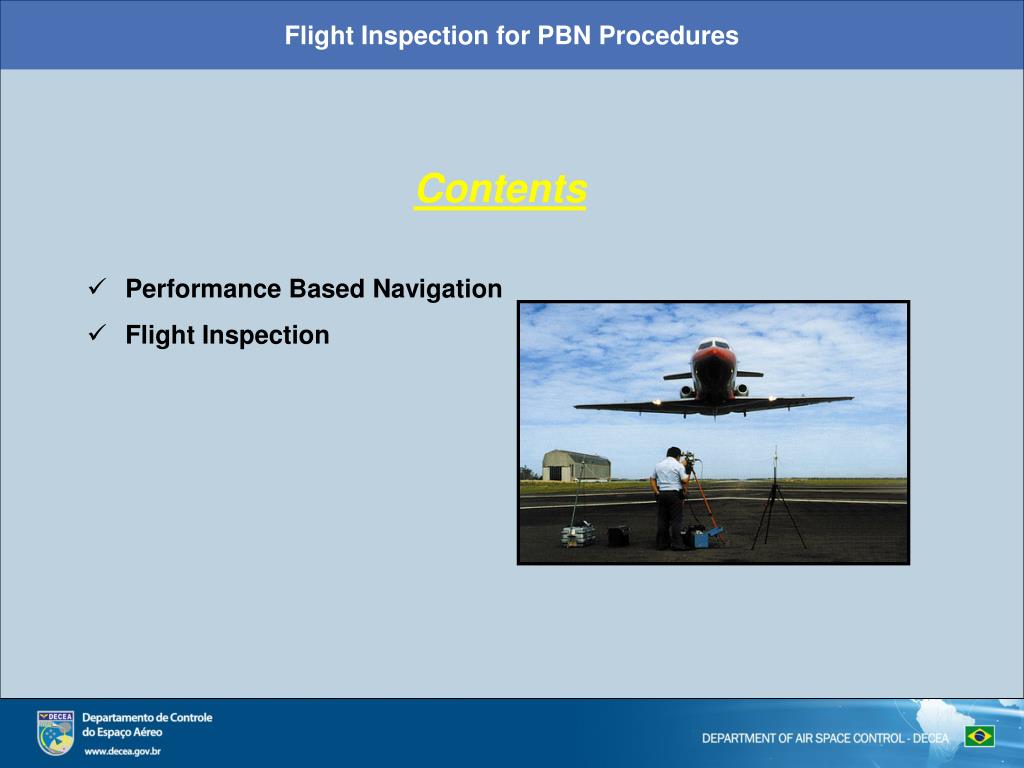 Flight Inspection for PBN Procedures

Contents

✓ Performance Based Navigation

✓ Flight Inspection

DECEA

Departamento de Controle do Espaço Aéreo

www.decea.gov.br

DEPARTMENT OF AIR SPACE CONTROL - DECEA